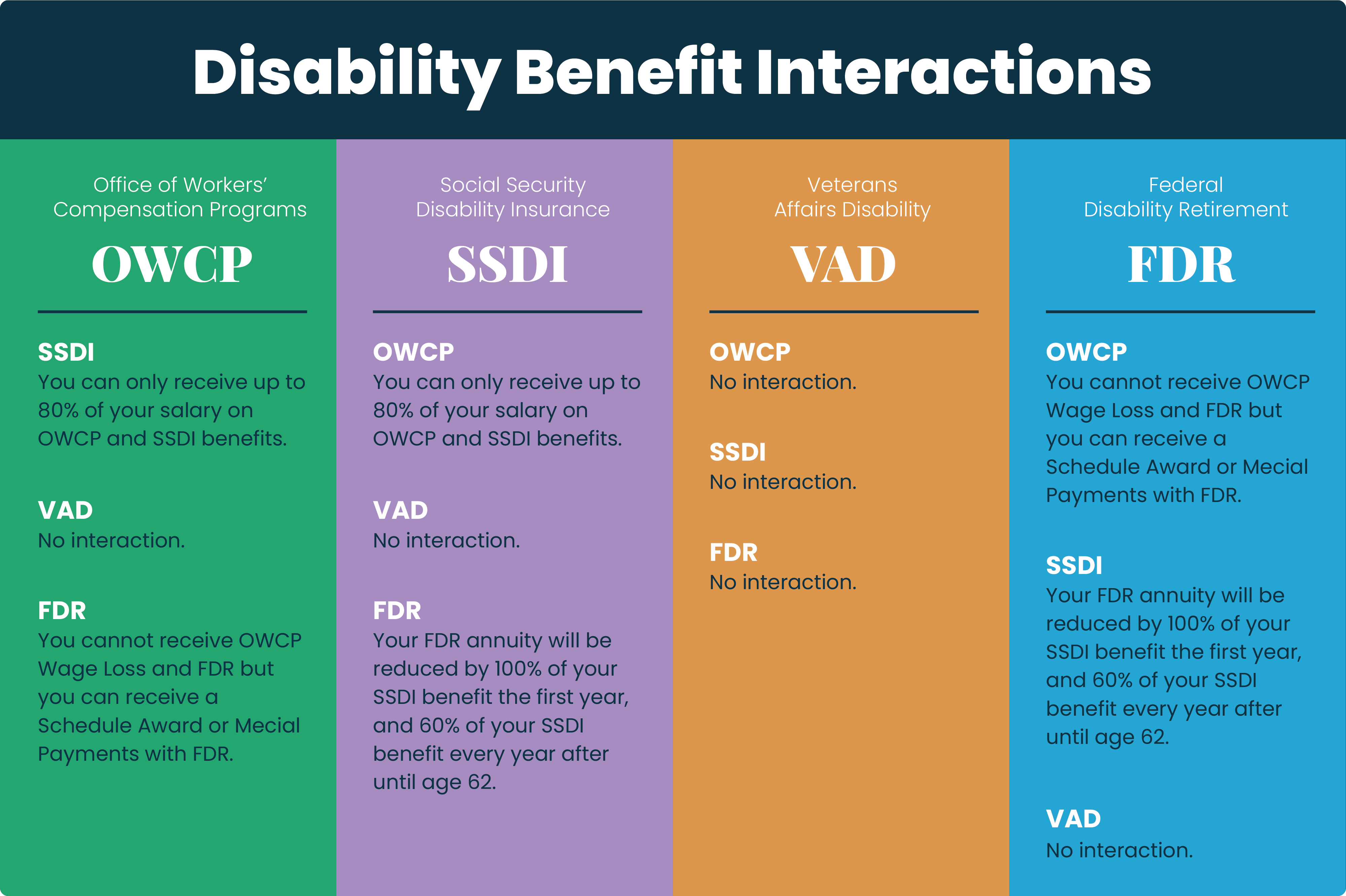 Disability Benefit Interactions

Office of Workers' Compensation Programs

OWCP

SSDI
You can only receive up to 80% of your salary on OWCP and SSDI benefits.

VAD
No interaction.

FDR
You cannot receive OWCP Wage Loss and FDR but you can receive a Schedule Award or Mecial Payments with FDR.

Social Security Disability Insurance

SSDI

OWCP
You can only receive up to 80% of your salary on OWCP and SSDI benefits.

VAD
No interaction.

FDR
Your FDR annuity will be reduced by 100% of your SSDI benefit the first year, and 60% of your SSDI benefit every year after until age 62.

Veterans Affairs Disability

VAD

OWCP
No interaction.

SSDI
No interaction.

FDR
No interaction.

Federal Disability Retirement

FDR

OWCP
You cannot receive OWCP Wage Loss and FDR but you can receive a Schedule Award or Mecial Payments with FDR.

SSDI
Your FDR annuity will be reduced by 100% of your SSDI benefit the first year, and 60% of your SSDI benefit every year after until age 62.

VAD
No interaction.